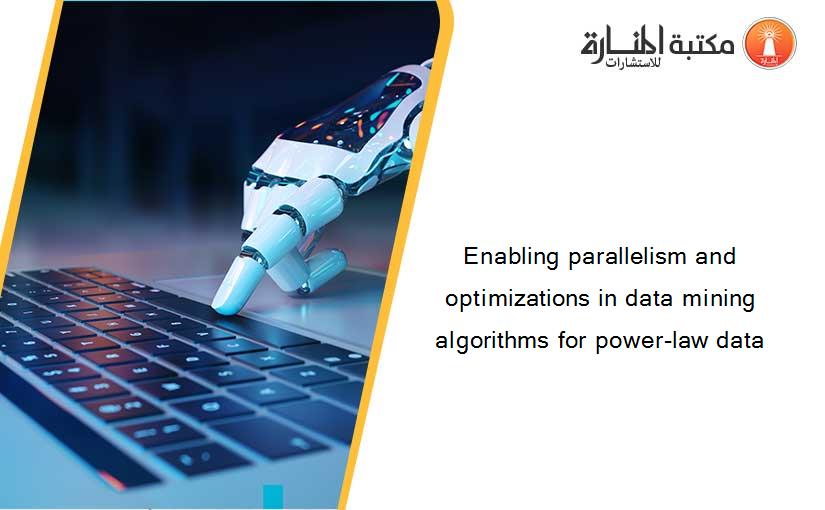 مكتبة المنارة للاستشارات

Enabling parallelism and optimizations in data mining algorithms for power-law data